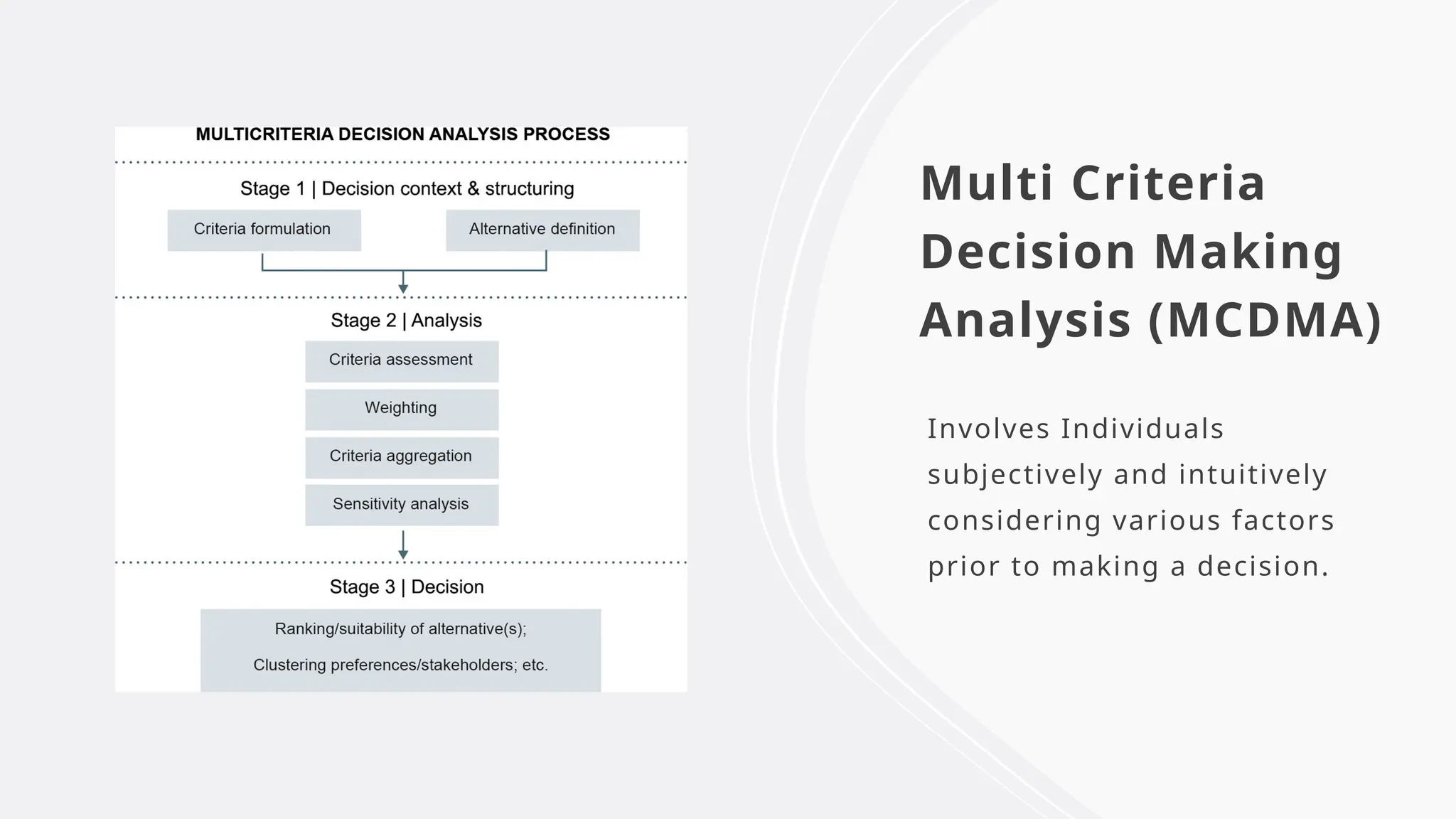 MULTICRITERIA DECISION ANALYSIS PROCESS

Stage 1 | Decision context & structuring

Criteria formulation

Alternative definition

Stage 2 | Analysis

Criteria assessment

Weighting

Criteria aggregation

Sensitivity analysis

Stage 3 | Decision

Ranking/suitability of alternative(s);

Clustering preferences/stakeholders; etc.

Multi Criteria Decision Making Analysis (MCDMA)

Involves Individuals subjectively and intuitively considering various factors prior to making a decision.